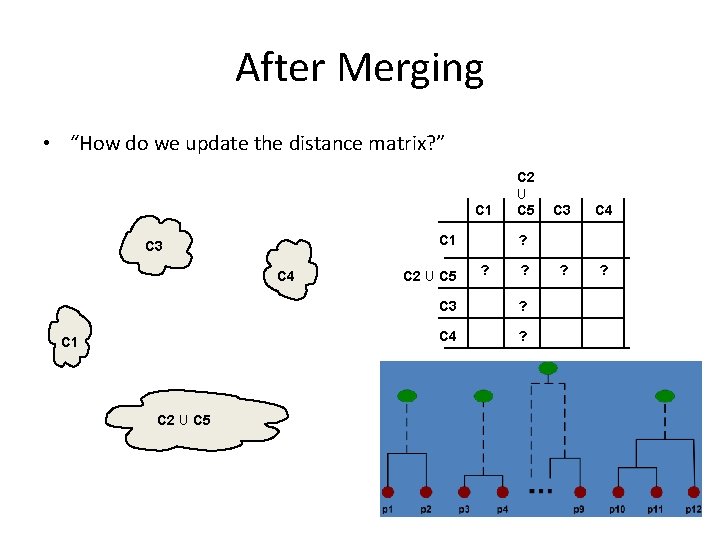 After Merging

• "How do we update the distance matrix?"

C3

C4

C1

C2 U C5

| | C1 | C2 U C5 | C3 | C4 |
|---|---|---|---|---|
| C1 | | ? | | |
| C2 U C5 | ? | ? | ? | ? |
| C3 | | ? | | |
| C4 | | ? | | |

p1 p2 p3 p4 ... p9 p10 p11 p12